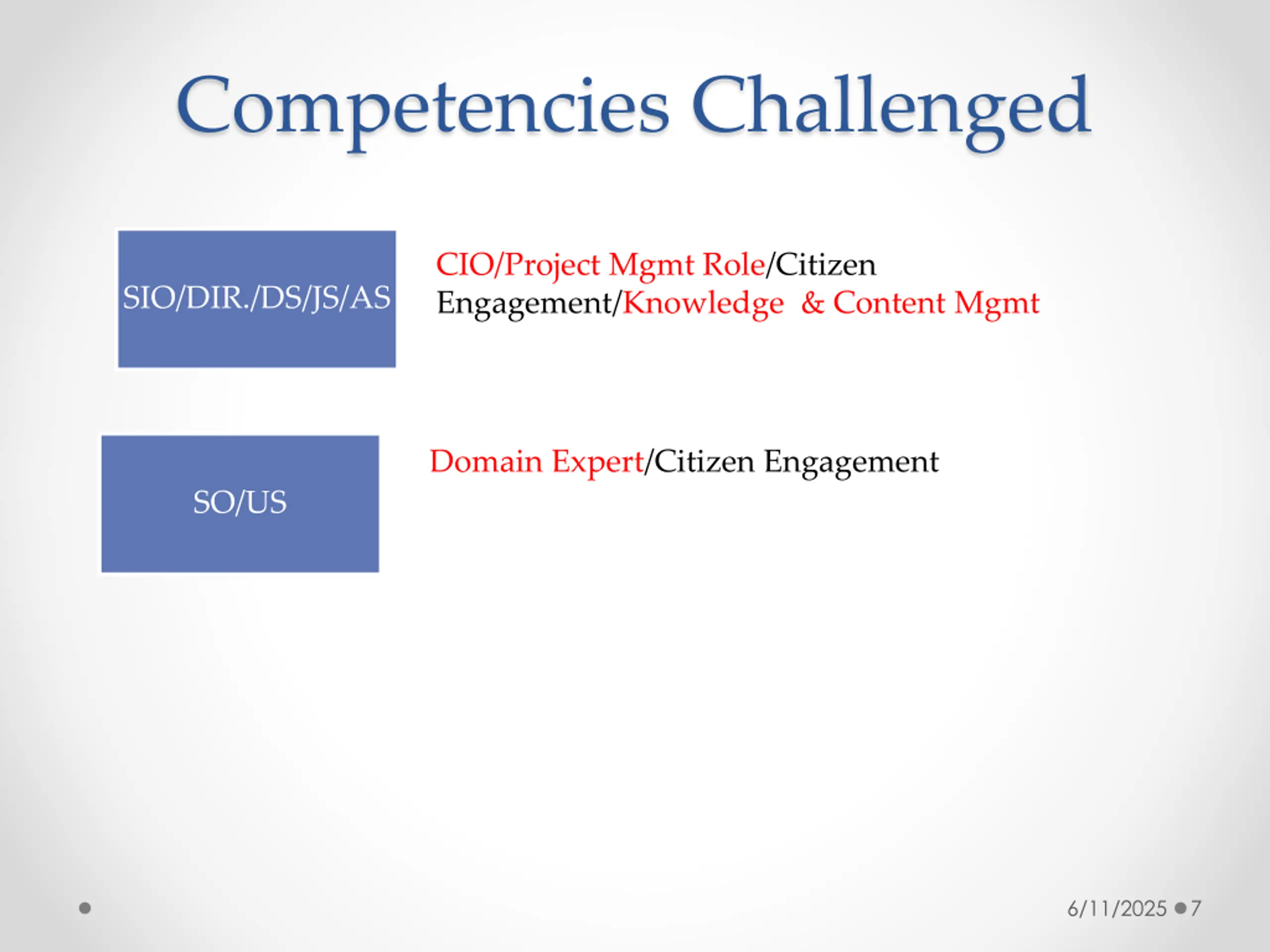 Competencies Challenged

SIO/DIR./DS/JS/AS

CIO/Project Mgmt Role/Citizen Engagement/Knowledge & Content Mgmt

SO/US

Domain Expert/Citizen Engagement

6/11/2025 7